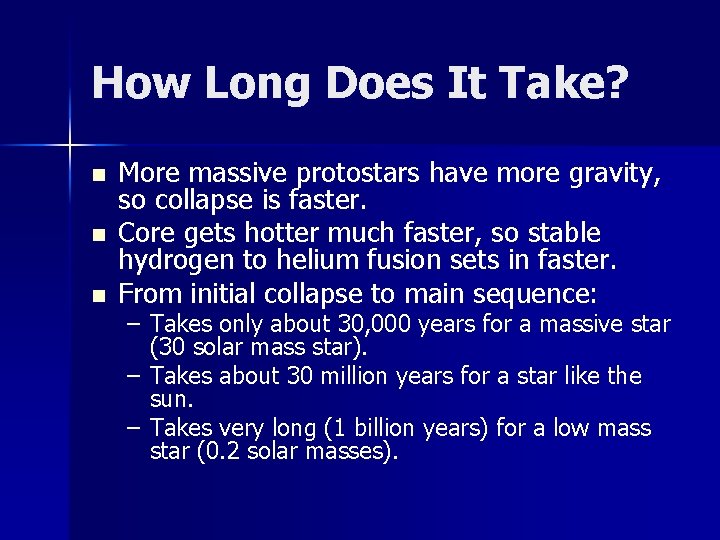 How Long Does It Take?

■ More massive protostars have more gravity, so collapse is faster.
■ Core gets hotter much faster, so stable hydrogen to helium fusion sets in faster.
■ From initial collapse to main sequence:
– Takes only about 30,000 years for a massive star (30 solar mass star).
– Takes about 30 million years for a star like the sun.
– Takes very long (1 billion years) for a low mass star (0.2 solar masses).